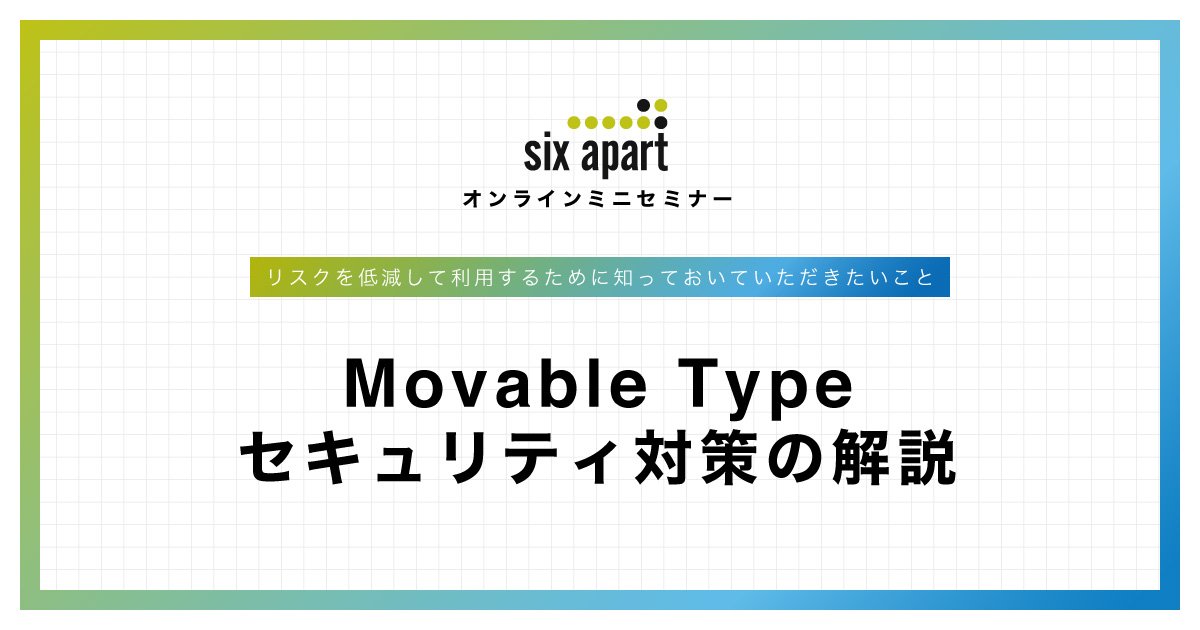 six apart
オンラインミニセミナー

リスクを低減して利用するために知っておいていただきたいこと

Movable Type
セキュリティ対策の解説